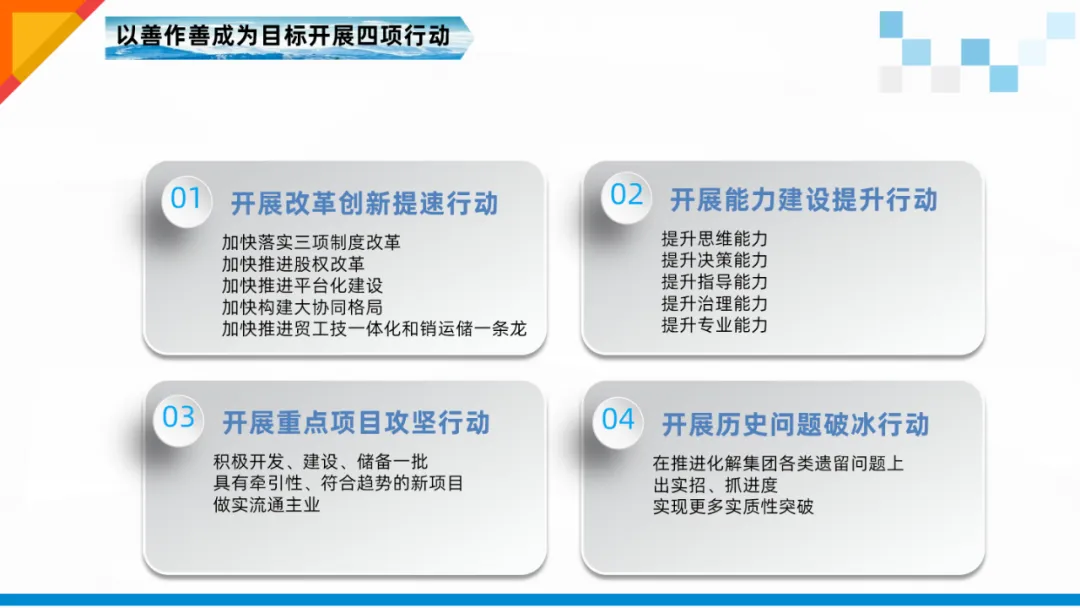 以善作善成为目标开展四项行动

01 开展改革创新提速行动

加快落实三项制度改革
加快推进股权改革
加快推进平台化建设
加快构建大协同格局
加快推进贸工技一体化和销运储一条龙

02 开展能力建设提升行动

提升思维能力
提升决策能力
提升指导能力
提升治理能力
提升专业能力

03 开展重点项目攻坚行动

积极开发、建设、储备一批
具有牵引性、符合趋势的新项目
做实流通主业

04 开展历史问题破冰行动

在推进化解集团各类遗留问题上
出实招、抓进度
实现更多实质性突破